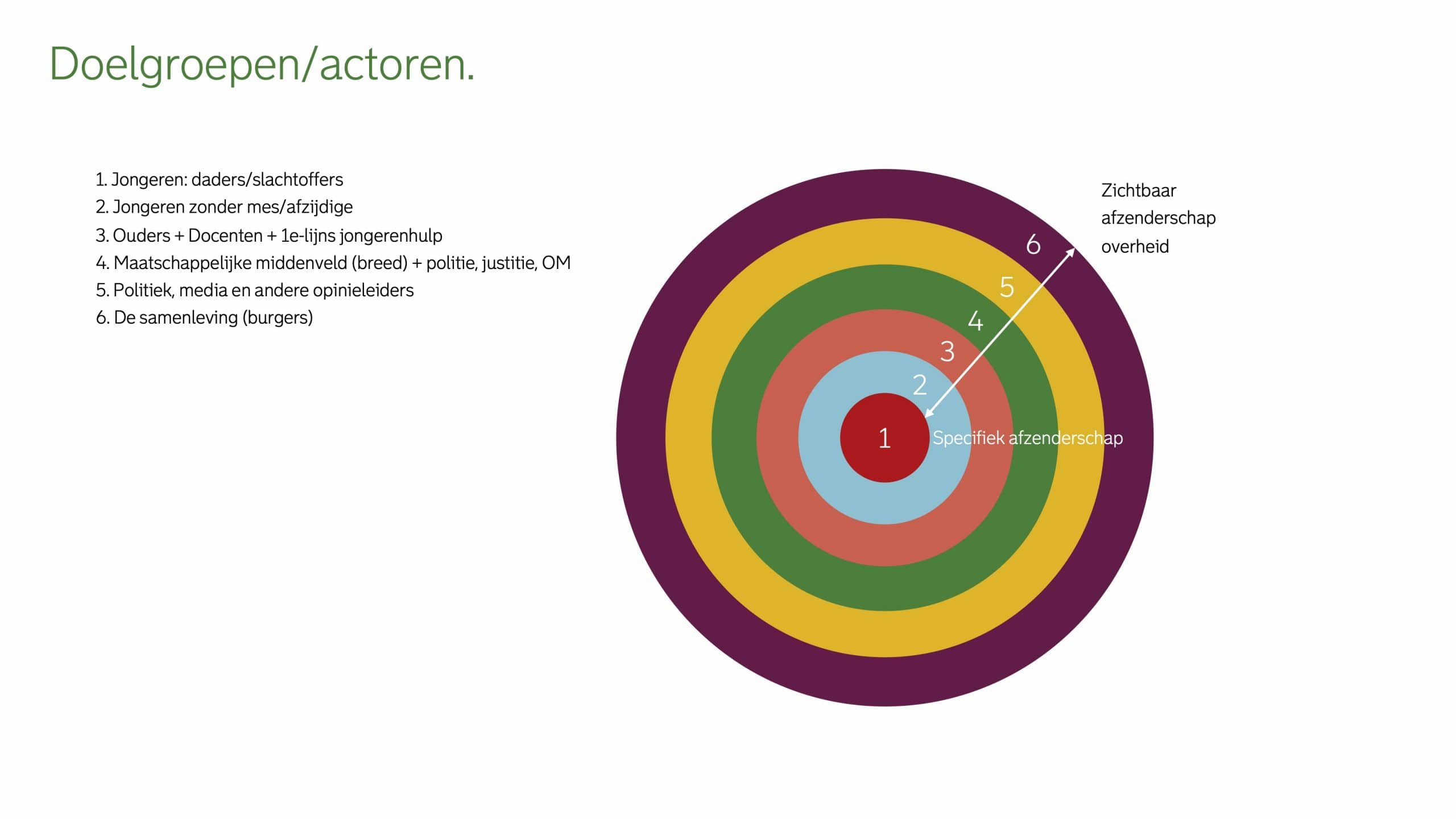 Doelgroepen/actoren.

1. Jongeren: daders/slachtoffers
2. Jongeren zonder mes/afzijdige
3. Ouders + Docenten + 1e-lijns jongerenhulp
4. Maatschappelijke middenveld (breed) + politie, justitie, OM
5. Politiek, media en andere opinieleiders
6. De samenleving (burgers)

Zichtbaar afzenderschap overheid

6
5
4
3
2
1

Specifiek afzenderschap